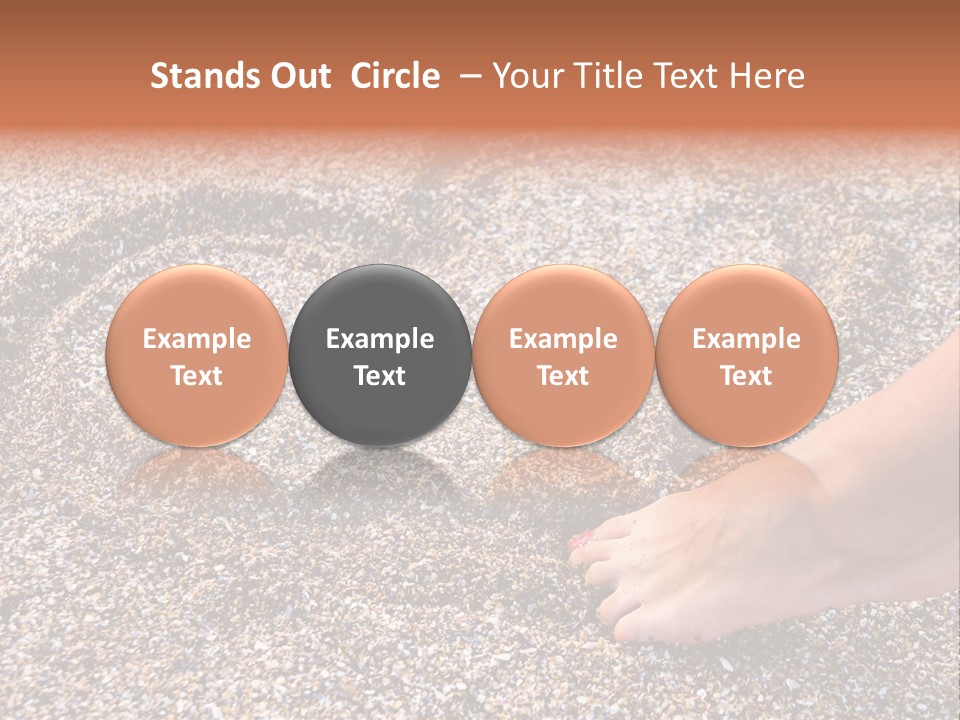 Stands Out Circle – Your Title Text Here

Example Text

Example Text

Example Text

Example Text